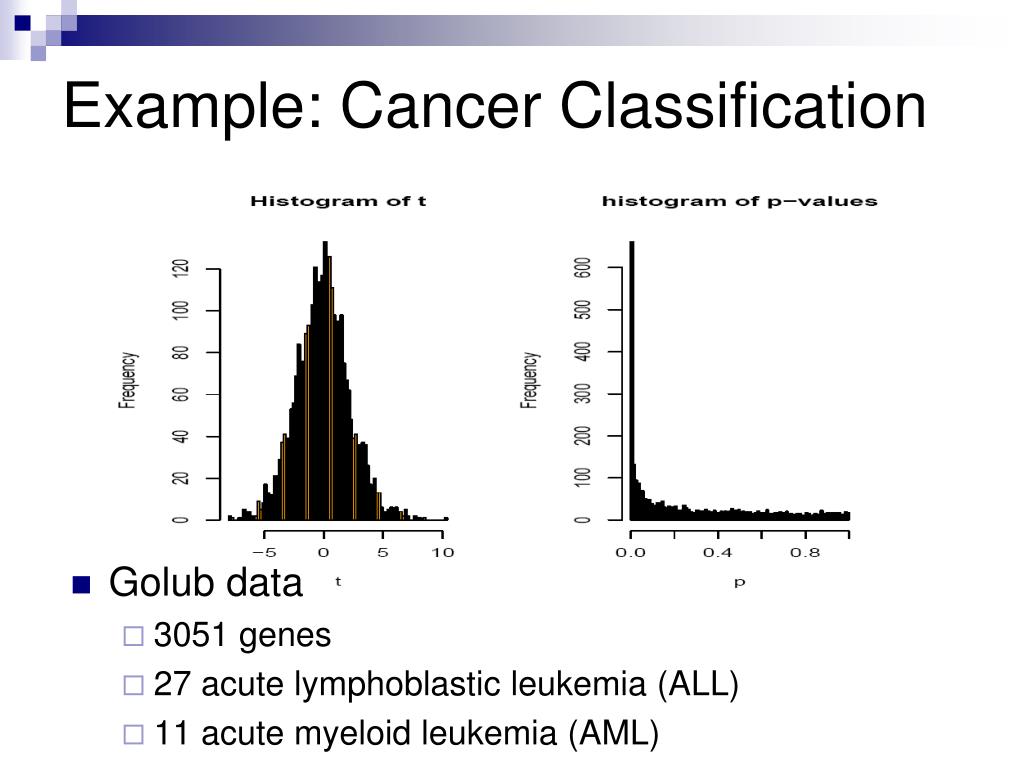 Example: Cancer Classification

Histogram of t

Frequency

0
20
40
60
80
100
120

−5
0
5
10

t

histogram of p−values

Frequency

0
100
200
300
400
500
600

0.0
0.4
0.8

p

Golub data
3051 genes
27 acute lymphoblastic leukemia (ALL)
11 acute myeloid leukemia (AML)